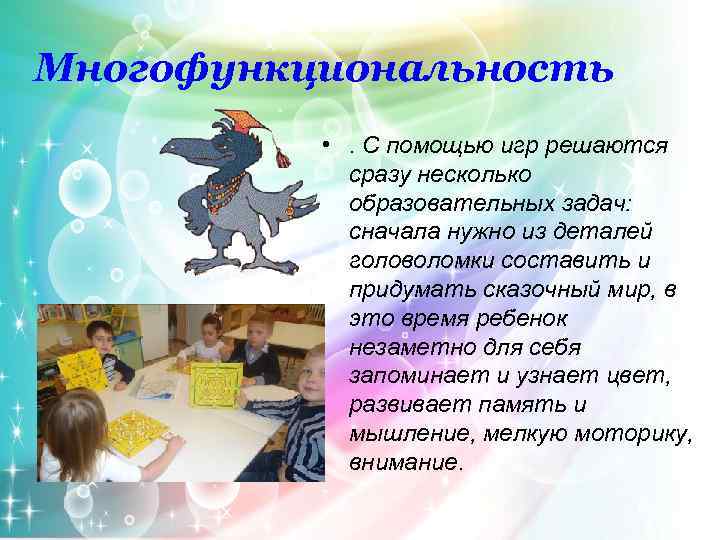 Многофункциональность

• . С помощью игр решаются сразу несколько образовательных задач: сначала нужно из деталей головоломки составить и придумать сказочный мир, в это время ребенок незаметно для себя запоминает и узнает цвет, развивает память и мышление, мелкую моторику, внимание.